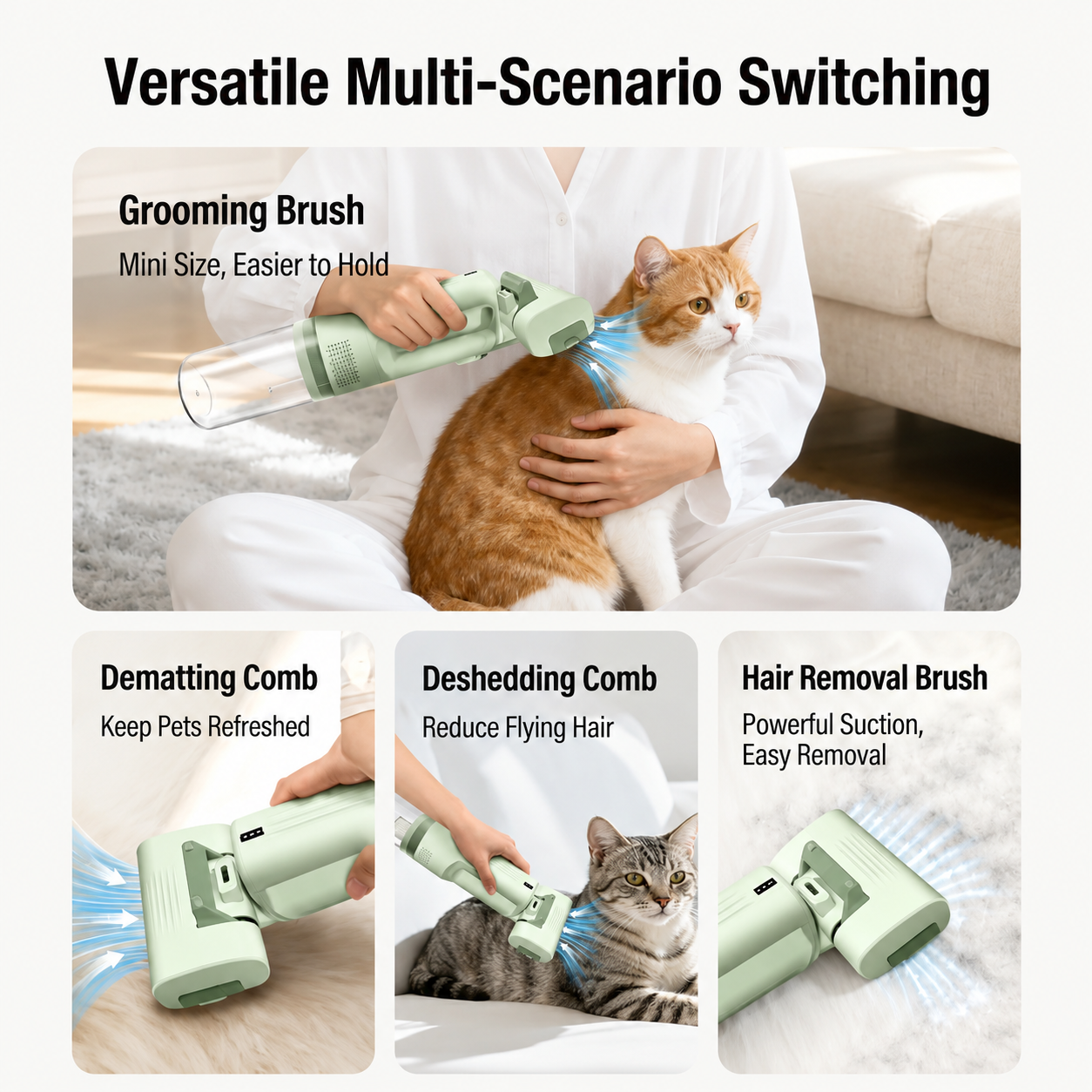 Versatile Multi-Scenario Switching

Grooming Brush
Mini Size, Easier to Hold

Dematting Comb
Keep Pets Refreshed

Deshedding Comb
Reduce Flying Hair

Hair Removal Brush
Powerful Suction, Easy Removal